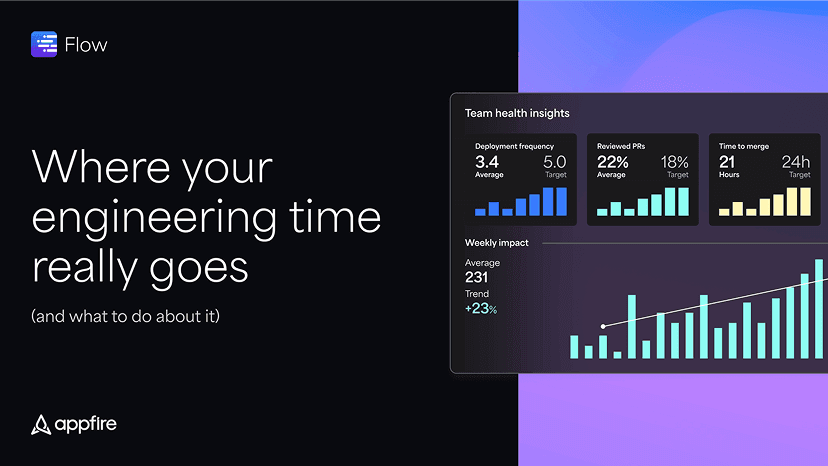 Flow

Where your engineering time really goes

(and what to do about it)

appfire

Team health insights

Deployment frequency
3.4
Average
5.0
Target

Reviewed PRs
22%
Average
18%
Target

Time to merge
21
Hours
24h
Target

Weekly impact

Average
231
Trend
+23%